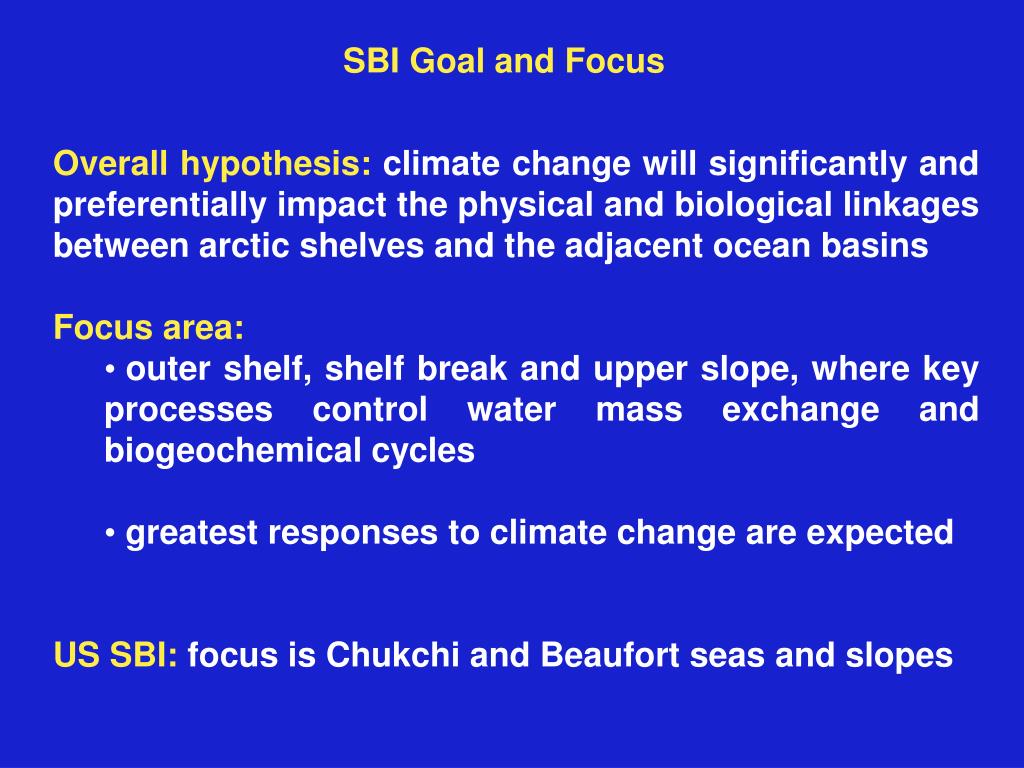 SBI Goal and Focus

Overall hypothesis: climate change will significantly and preferentially impact the physical and biological linkages between arctic shelves and the adjacent ocean basins

Focus area:
• outer shelf, shelf break and upper slope, where key processes control water mass exchange and biogeochemical cycles

• greatest responses to climate change are expected

US SBI: focus is Chukchi and Beaufort seas and slopes